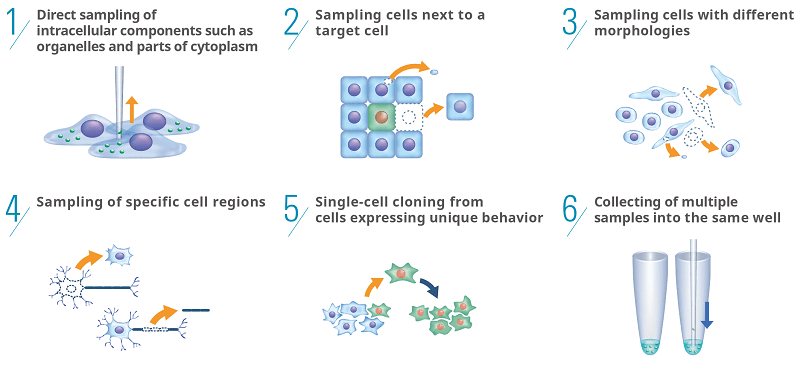 1 Direct sampling of intracellular components such as organelles and parts of cytoplasm

2 Sampling cells next to a target cell

3 Sampling cells with different morphologies

4 Sampling of specific cell regions

5 Single-cell cloning from cells expressing unique behavior

6 Collecting of multiple samples into the same well